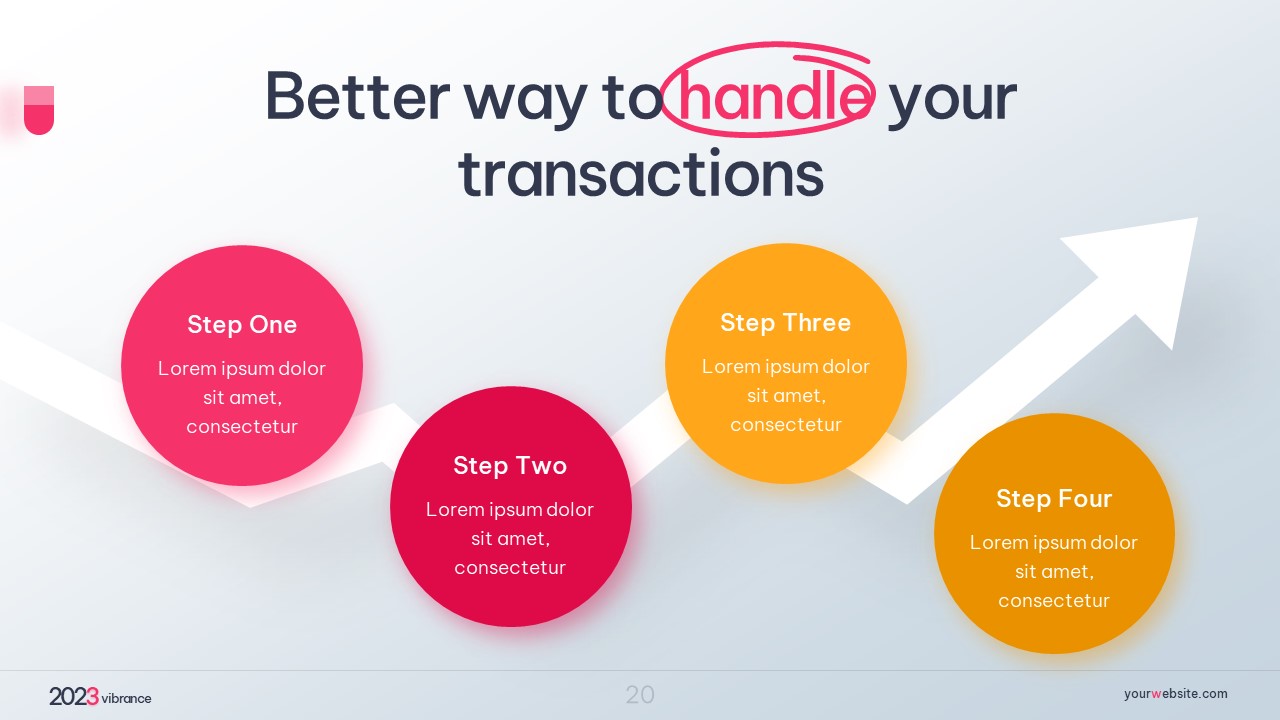 Better way to handle your transactions

Step One
Lorem ipsum dolor sit amet, consectetur

Step Two
Lorem ipsum dolor sit amet, consectetur

Step Three
Lorem ipsum dolor sit amet, consectetur

Step Four
Lorem ipsum dolor sit amet, consectetur

2023 vibrance

20

yourwebsite.com